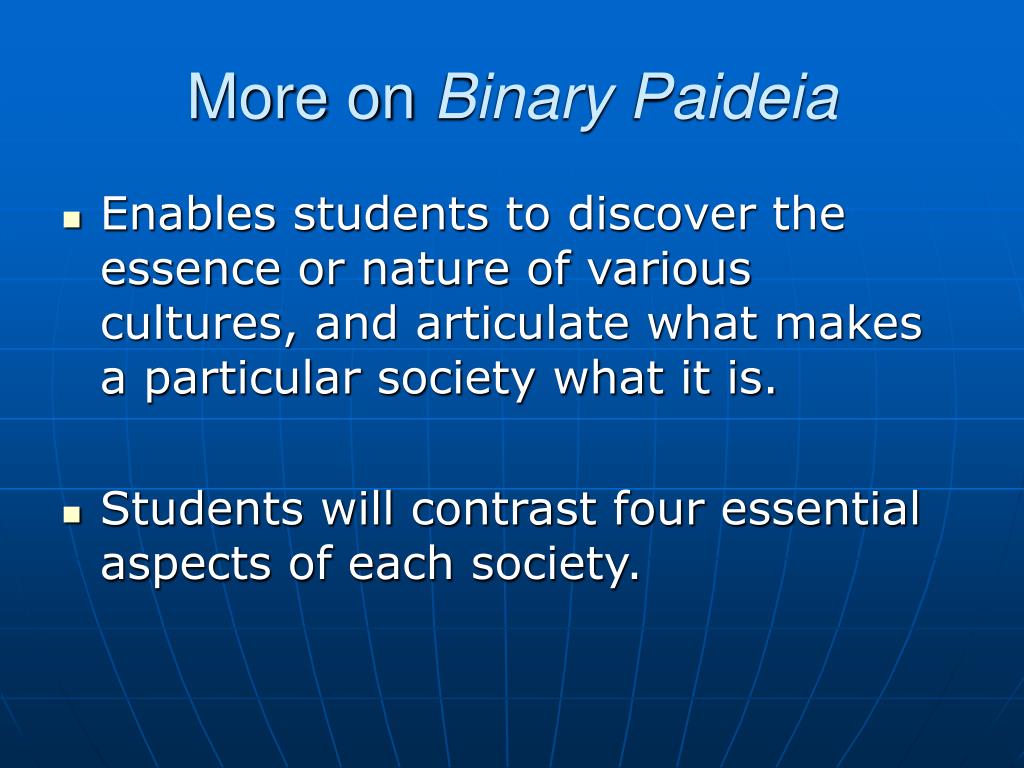 More on Binary Paideia

- Enables students to discover the essence or nature of various cultures, and articulate what makes a particular society what it is.

- Students will contrast four essential aspects of each society.